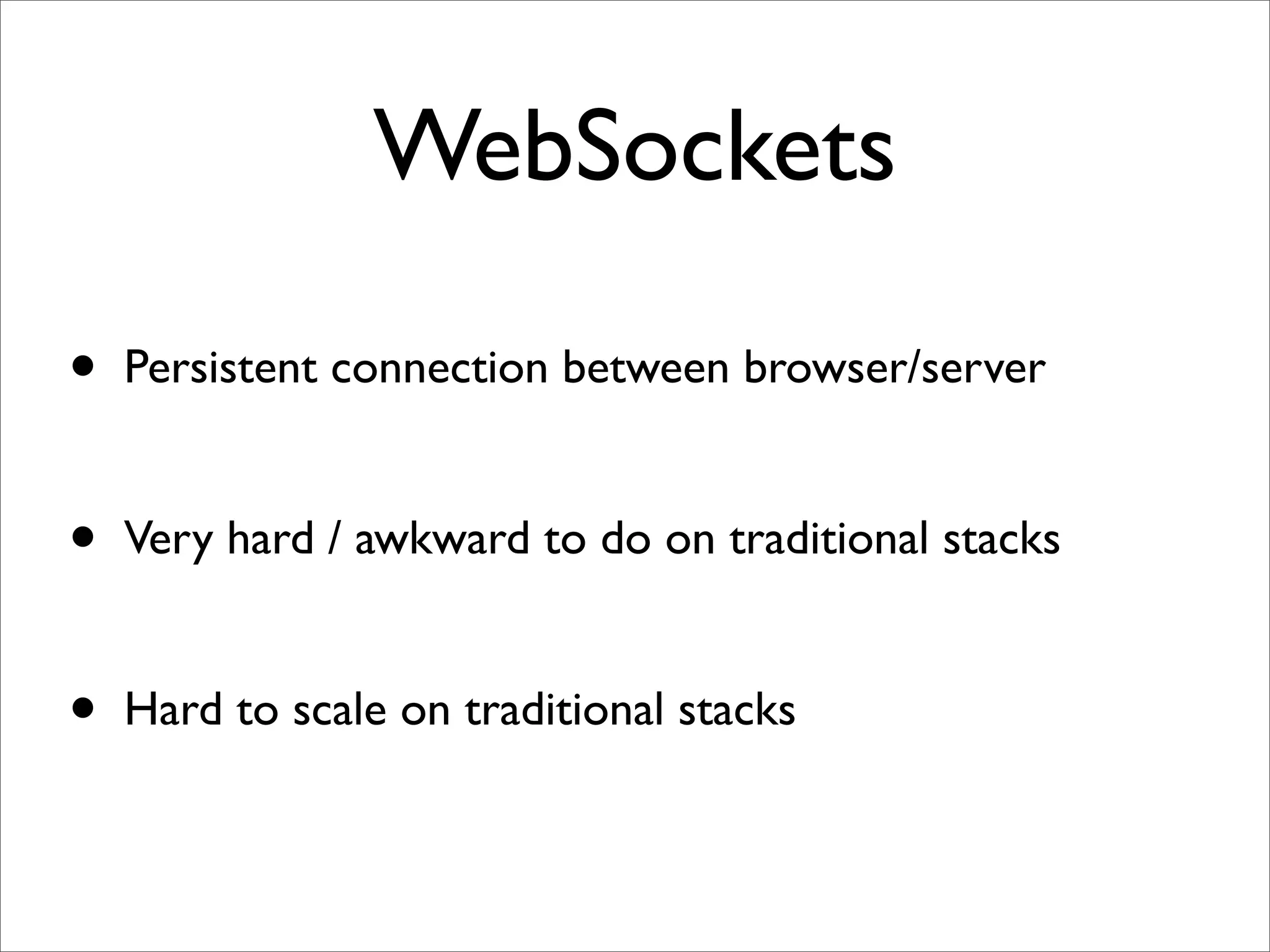 WebSockets

• Persistent connection between browser/server

• Very hard / awkward to do on traditional stacks

• Hard to scale on traditional stacks